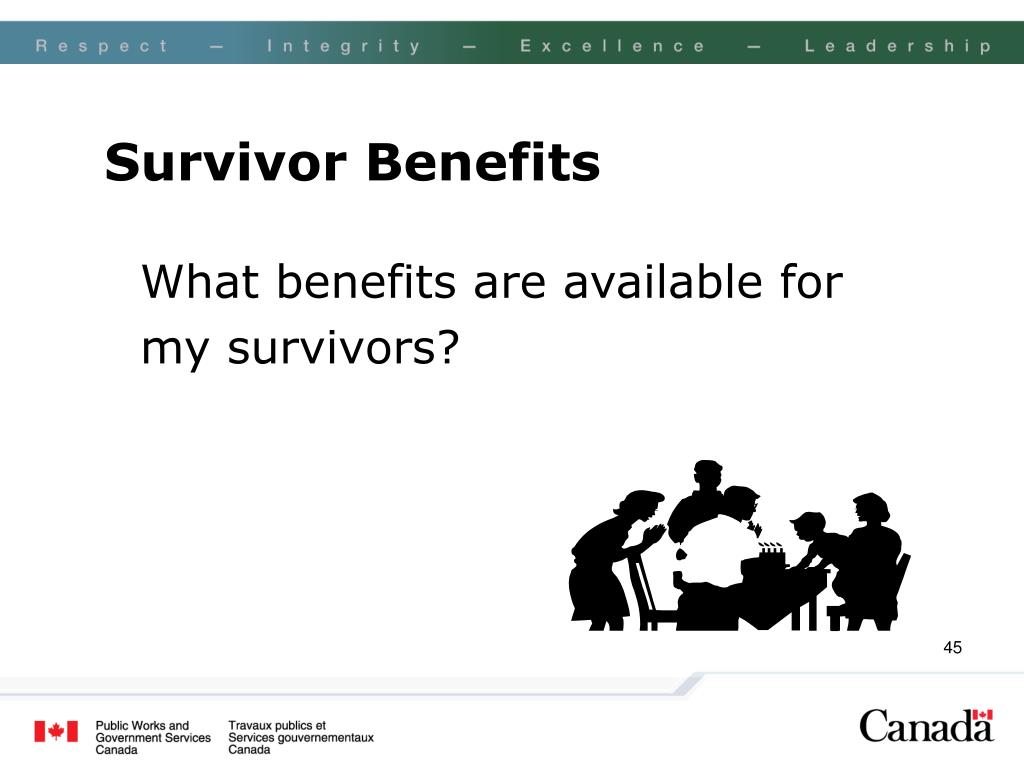 Respect — Integrity — Excellence — Leadership

Survivor Benefits

What benefits are available for my survivors?

45

Public Works and Government Services Canada

Travaux publics et Services gouvernementaux Canada

Canada